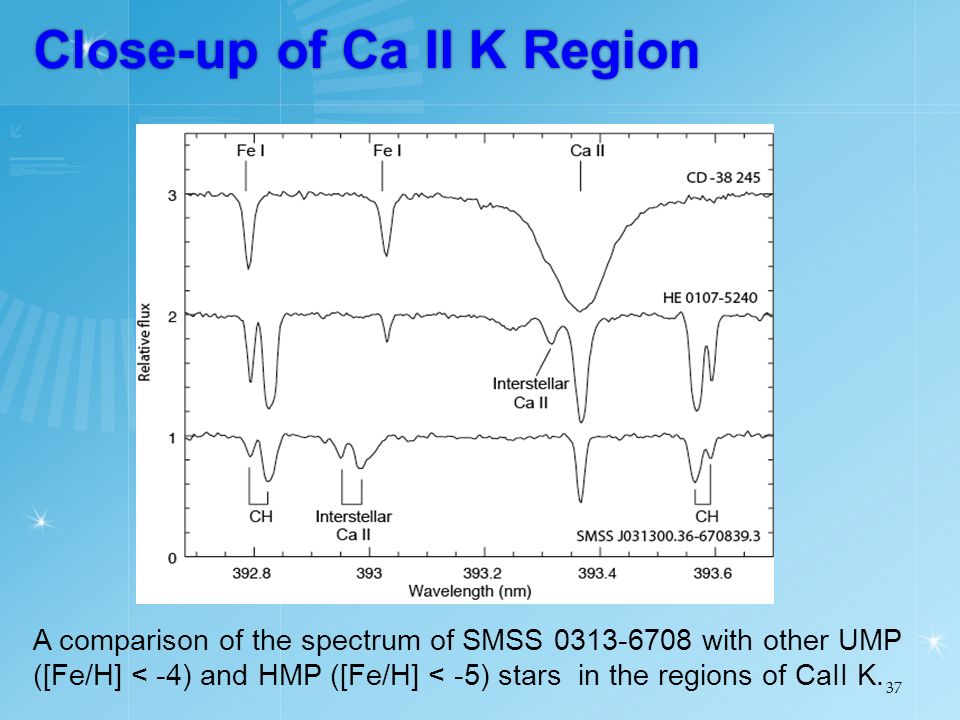 Close-up of Ca II K Region

Fe I
Fe I
Ca II
CD -38 245
HE 0107-5240
Interstellar Ca II
CH
Interstellar Ca II
CH
SMSS J031300.36-670839.3
Relative flux
3
2
1
0
392.8
393
393.2
393.4
393.6
Wavelength (nm)

A comparison of the spectrum of SMSS 0313-6708 with other UMP ([Fe/H] < -4) and HMP ([Fe/H] < -5) stars in the regions of CaII K.

37